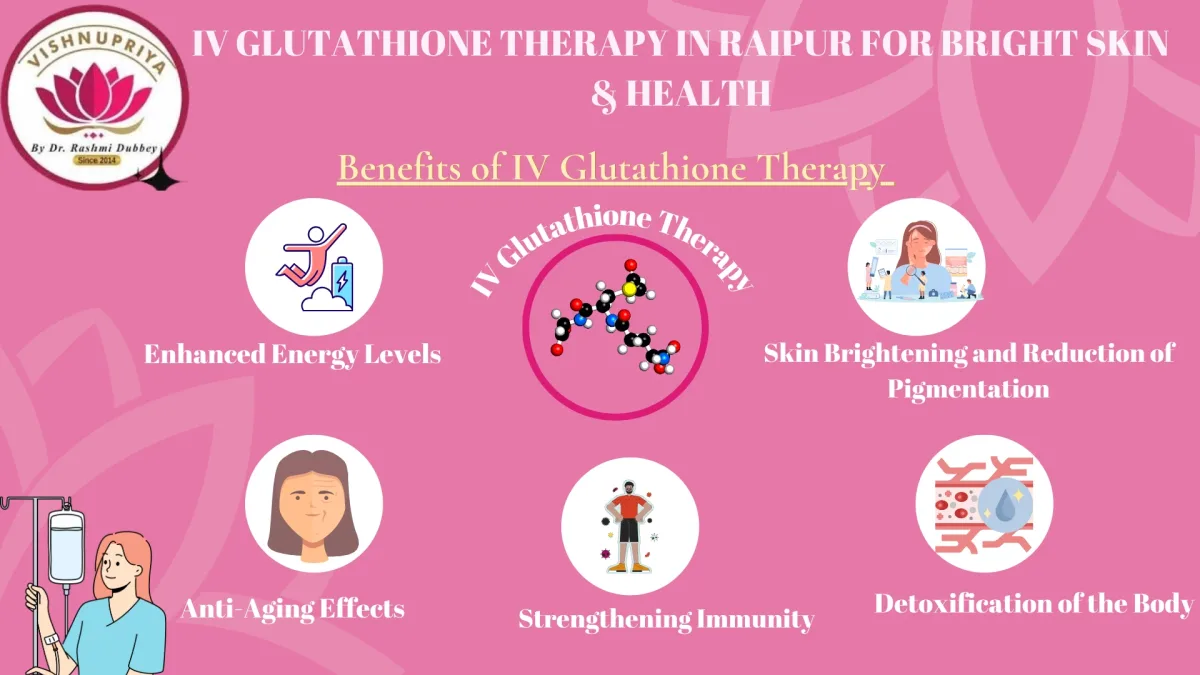 VISHNUPRIYA
By Dr. Rashmi Dubbey
Since 2014

IV GLUTATHIONE THERAPY IN RAIPUR FOR BRIGHT SKIN & HEALTH

Benefits of IV Glutathione Therapy

IV Glutathione Therapy

Enhanced Energy Levels

Skin Brightening and Reduction of Pigmentation

Anti-Aging Effects

Strengthening Immunity

Detoxification of the Body